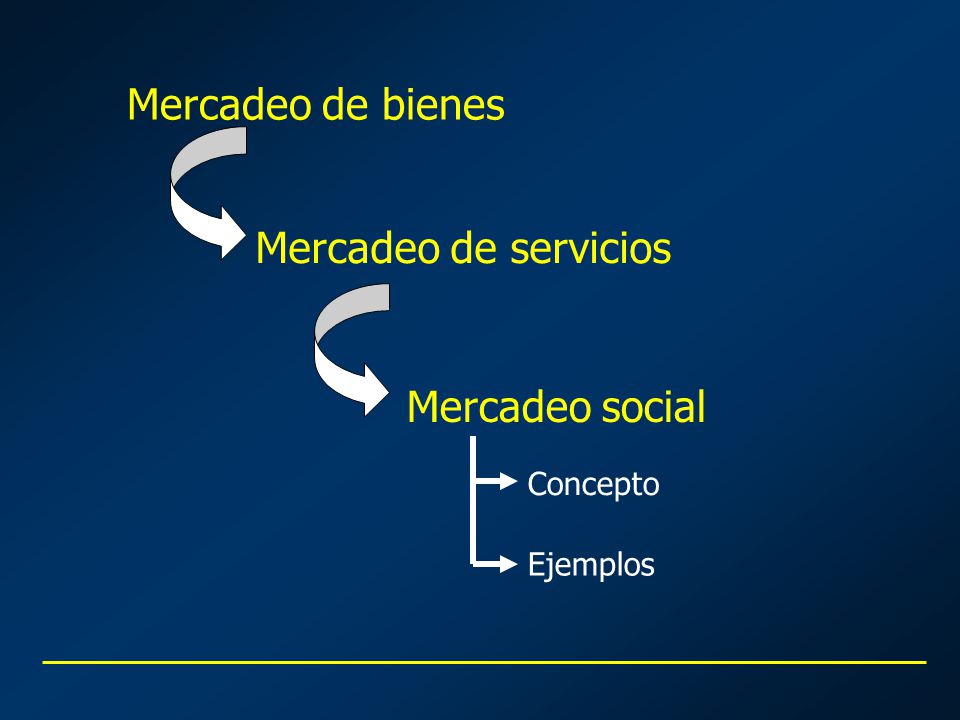 Mercadeo de bienes

Mercadeo de servicios

Mercadeo social

Concepto

Ejemplos